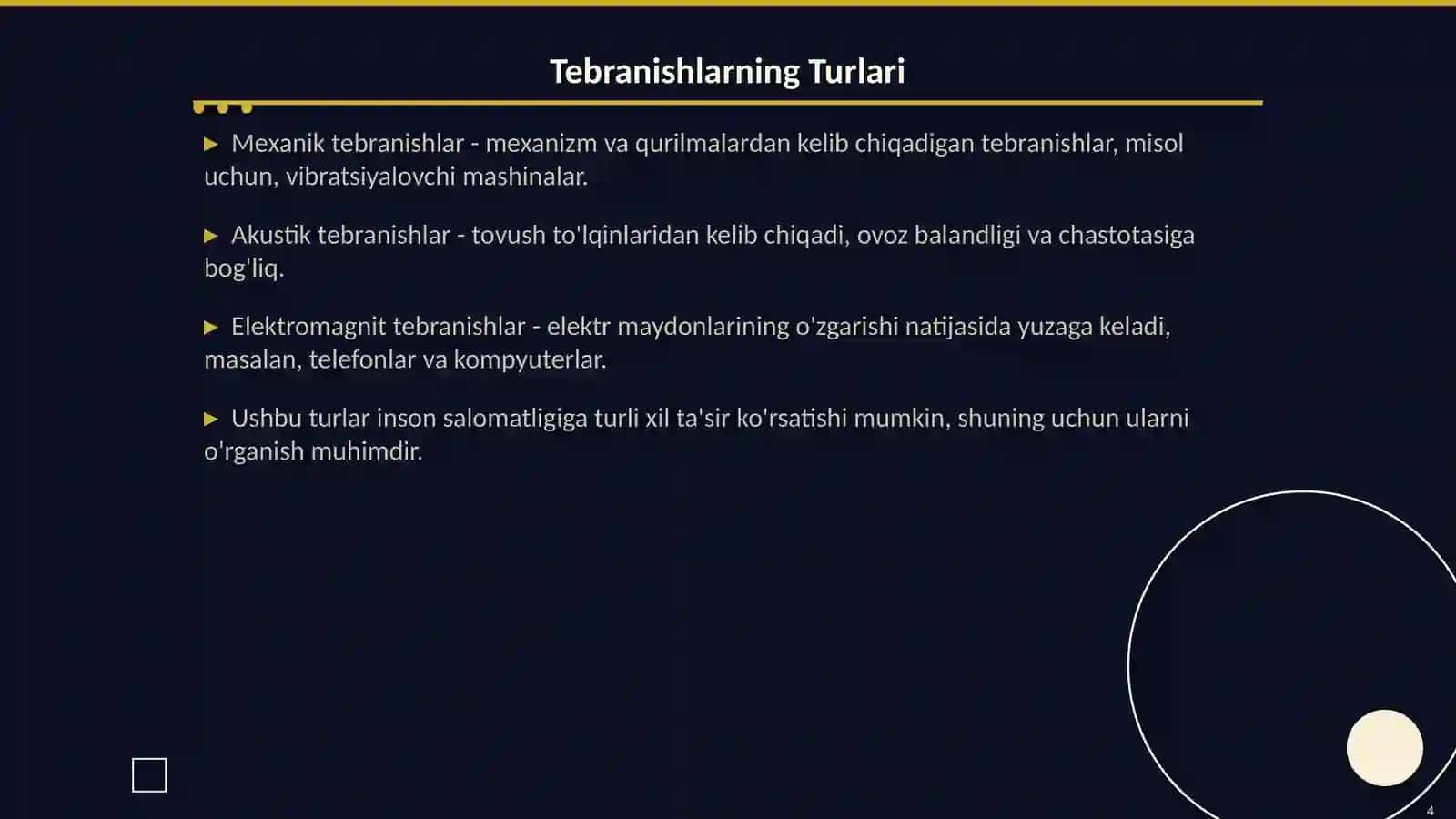 Tebranishlarning Turlari

▶ Mexanik tebranishlar - mexanizm va qurilmalardan kelib chiqadigan tebranishlar, misol uchun, vibratsiyalovchi mashinalar.

▶ Akustik tebranishlar - tovush to'lqinlaridan kelib chiqadi, ovoz balandligi va chastotasiga bog'liq.

▶ Elektromagnit tebranishlar - elektr maydonlarining o'zgarishi natijasida yuzaga keladi, masalan, telefonlar va kompyuterlar.

▶ Ushbu turlar inson salomatligiga turli xil ta'sir ko'rsatishi mumkin, shuning uchun ularni o'rganish muhimdir.

4